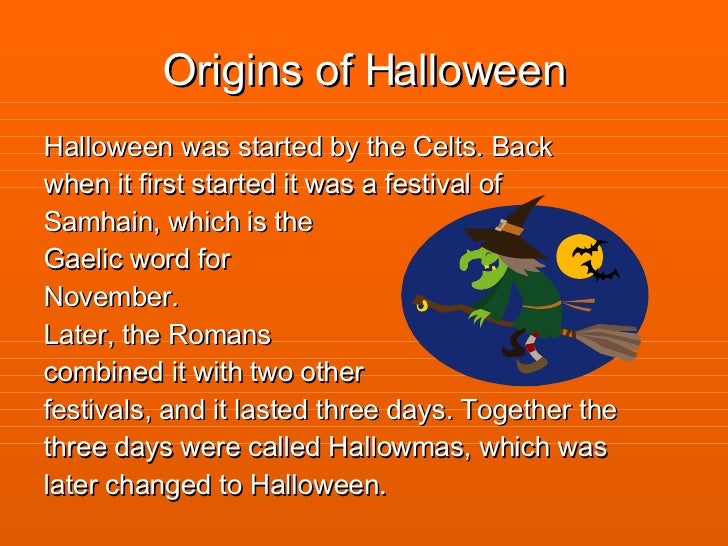 Origins of Halloween

Halloween was started by the Celts. Back when it first started it was a festival of Samhain, which is the Gaelic word for November.
Later, the Romans combined it with two other festivals, and it lasted three days. Together the three days were called Hallowmas, which was later changed to Halloween.